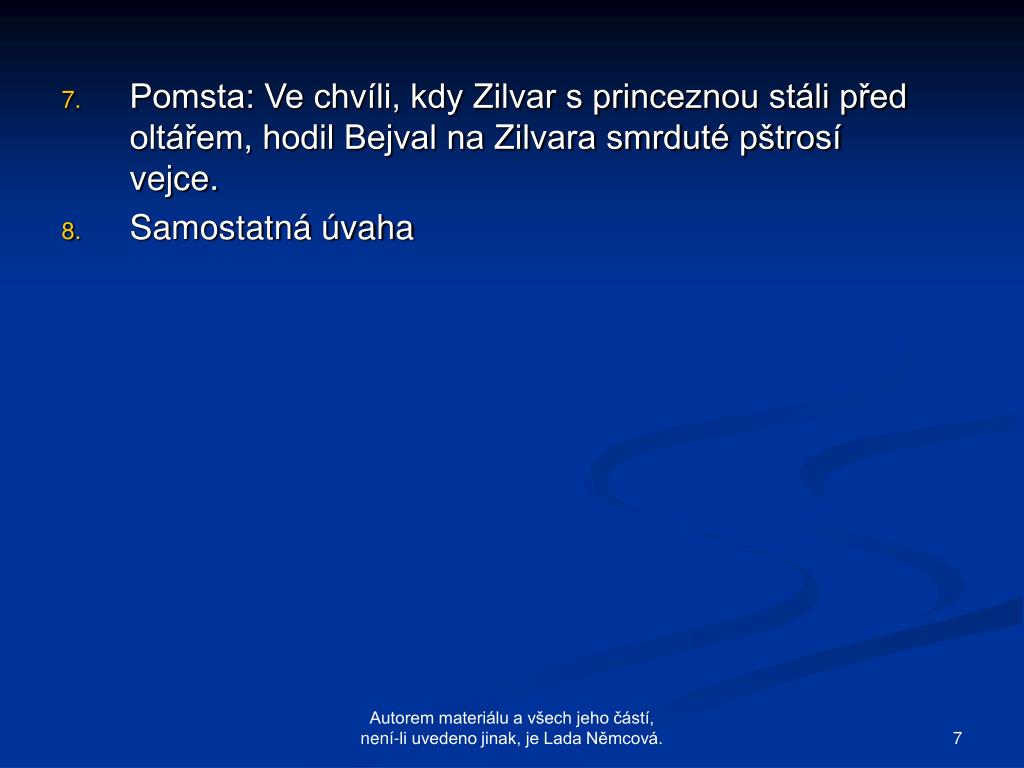 7. Pomsta: Ve chvíli, kdy Zilvar s princeznou stáli před oltářem, hodil Bejval na Zilvara smrduté pštrosí vejce.

8. Samostatná úvaha

Autorem materiálu a všech jeho částí, není-li uvedeno jinak, je Lada Němcová.

7